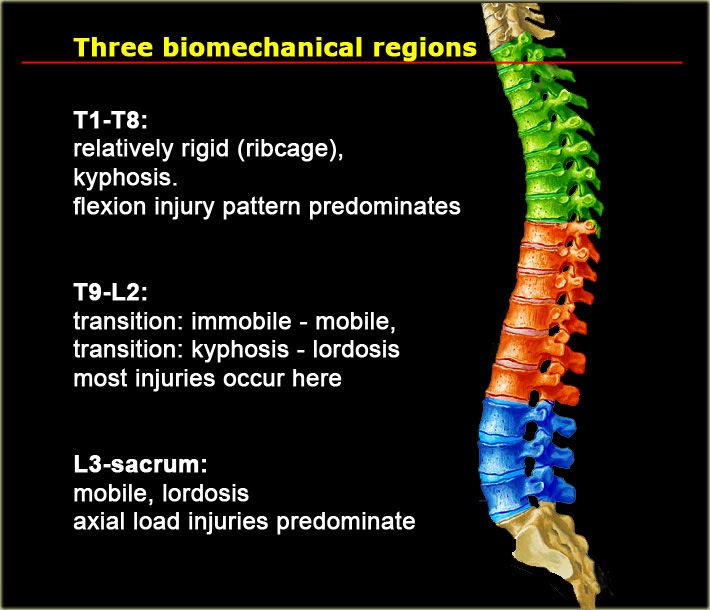 Three biomechanical regions

T1-T8:
relatively rigid (ribcage),
kyphosis.
flexion injury pattern predominates

T9-L2:
transition: immobile - mobile,
transition: kyphosis - lordosis
most injuries occur here

L3-sacrum:
mobile, lordosis
axial load injuries predominate